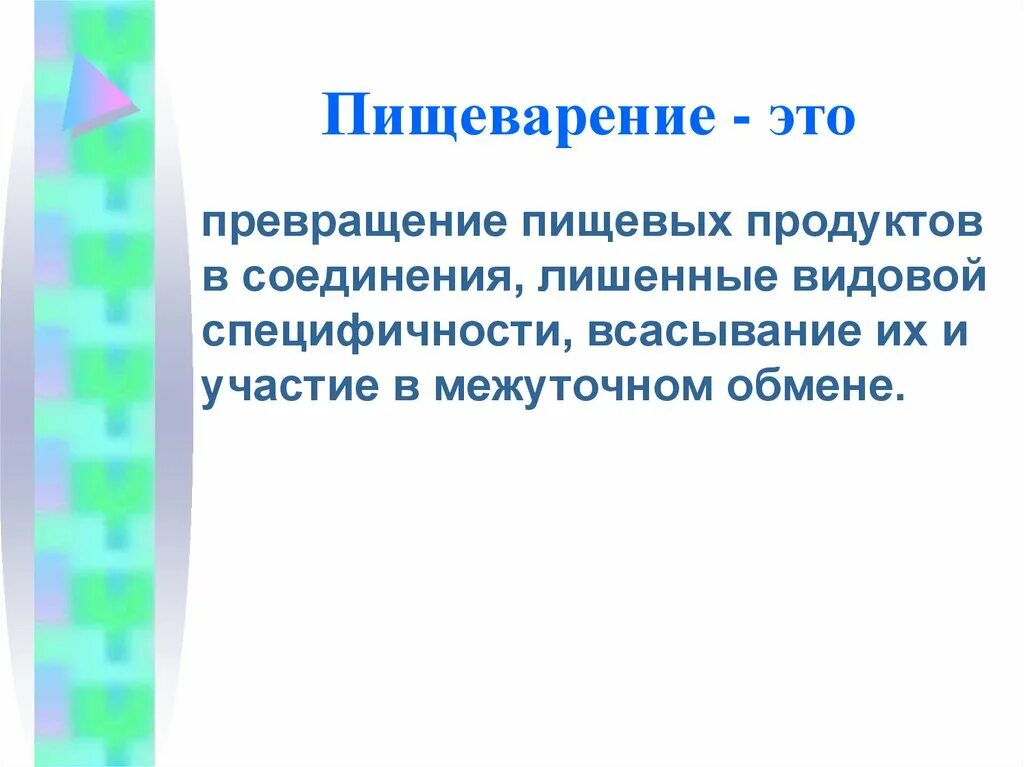 Пищеварение - это

превращение пищевых продуктов в соединения, лишенные видовой специфичности, всасывание их и участие в межуточном обмене.